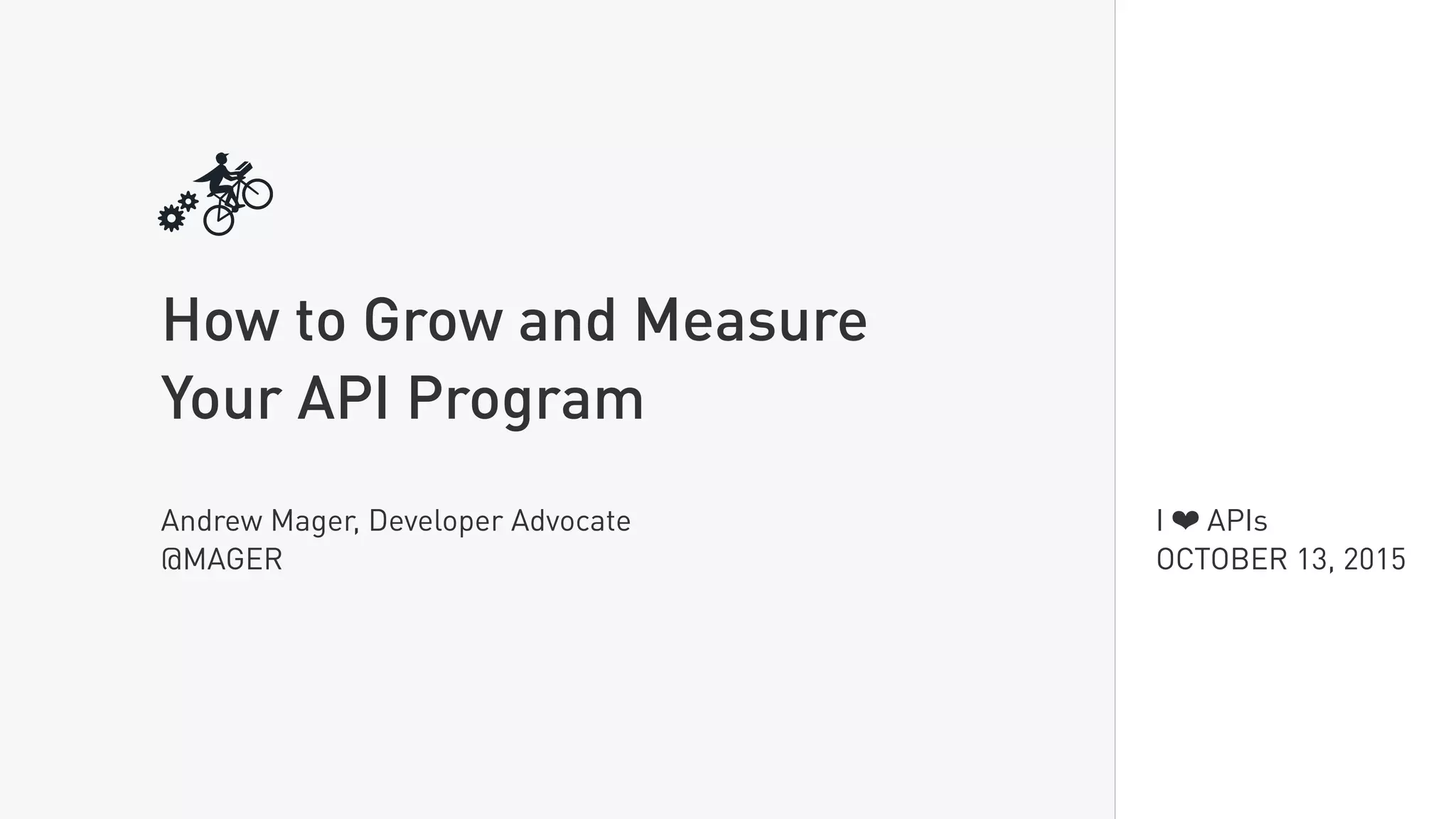 How to Grow and Measure Your API Program

Andrew Mager, Developer Advocate
@MAGER

I ❤ APIs
OCTOBER 13, 2015